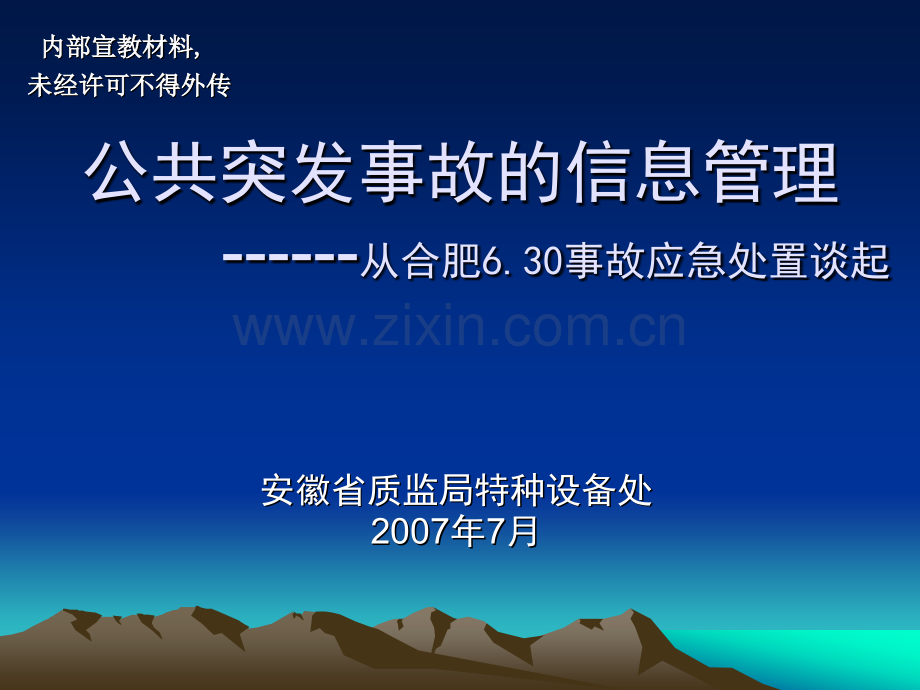 内部宣教材料，
未经许可不得外传

公共突发事故的信息管理

------从合肥6.30事故应急处置谈起

www.zixin.com.cn

安徽省质监局特种设备处
2007年7月